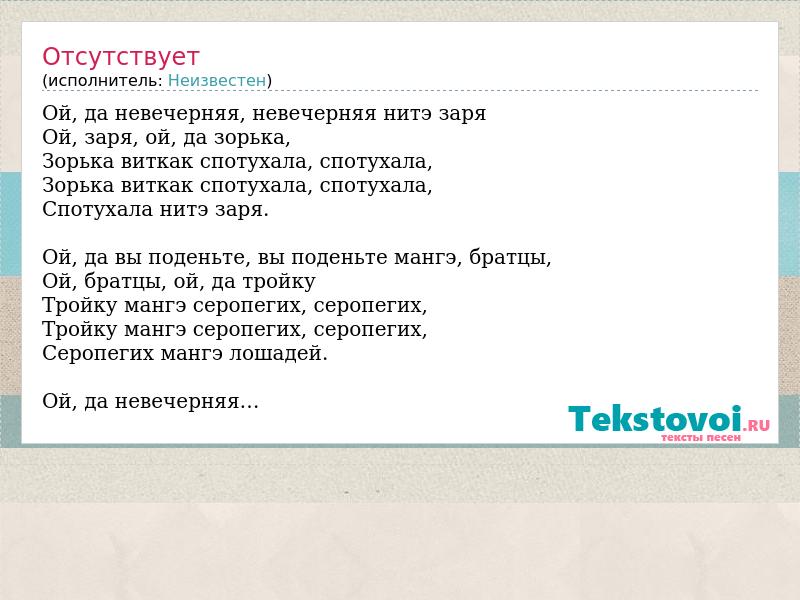 Отсутствует
(исполнитель: Неизвестен)

Ой, да невечерняя, невечерняя нитэ заря
Ой, заря, ой, да зорька,
Зорька виткак спотухала, спотухала,
Зорька виткак спотухала, спотухала,
Спотухала нитэ заря.

Ой, да вы поденьте, вы поденьте мангэ, братцы,
Ой, братцы, ой, да тройку
Тройку мангэ серопегих, серопегих,
Тройку мангэ серопегих, серопегих,
Серопегих мангэ лошадей.

Ой, да невечерняя...

Tekstovoi.RU
тексты песен